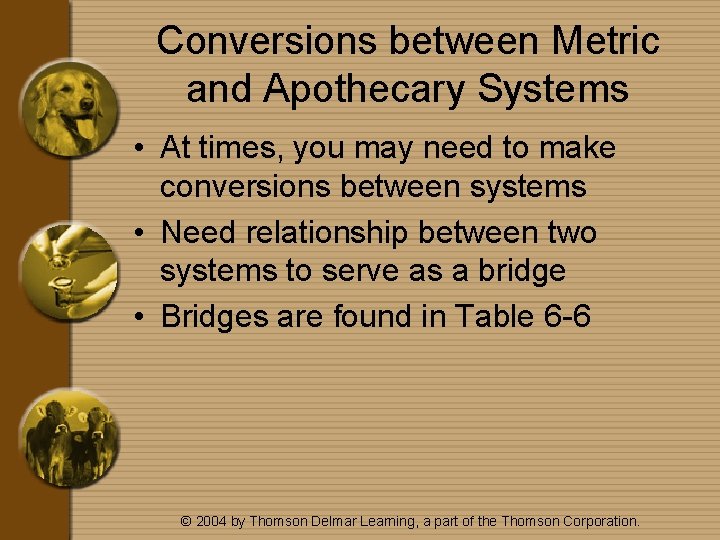 Conversions between Metric and Apothecary Systems

• At times, you may need to make conversions between systems
• Need relationship between two systems to serve as a bridge
• Bridges are found in Table 6-6

© 2004 by Thomson Delmar Learning, a part of the Thomson Corporation.